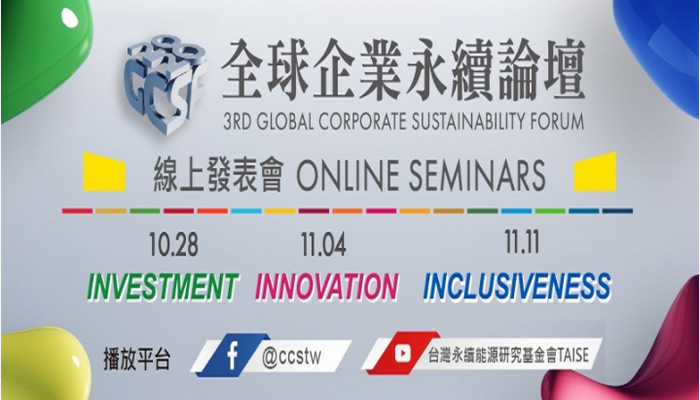 GCSF 全球企業永續論壇
3RD GLOBAL CORPORATE SUSTAINABILITY FORUM

線上發表會 ONLINE SEMINARS

10.28
INVESTMENT

11.04
INNOVATION

11.11
INCLUSIVENESS

播放平台

f @ccstw

台灣永續能源研究基金會TAISE